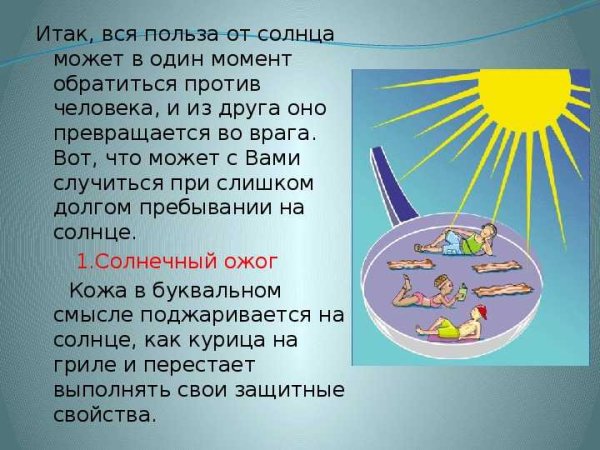 Итак, вся польза от солнца может в один момент обратиться против человека, и из друга оно превращается во врага. Вот, что может с Вами случиться при слишком долгом пребывании на солнце.

1.Солнечный ожог

Кожа в буквальном смысле поджаривается на солнце, как курица на гриле и перестает выполнять свои защитные свойства.